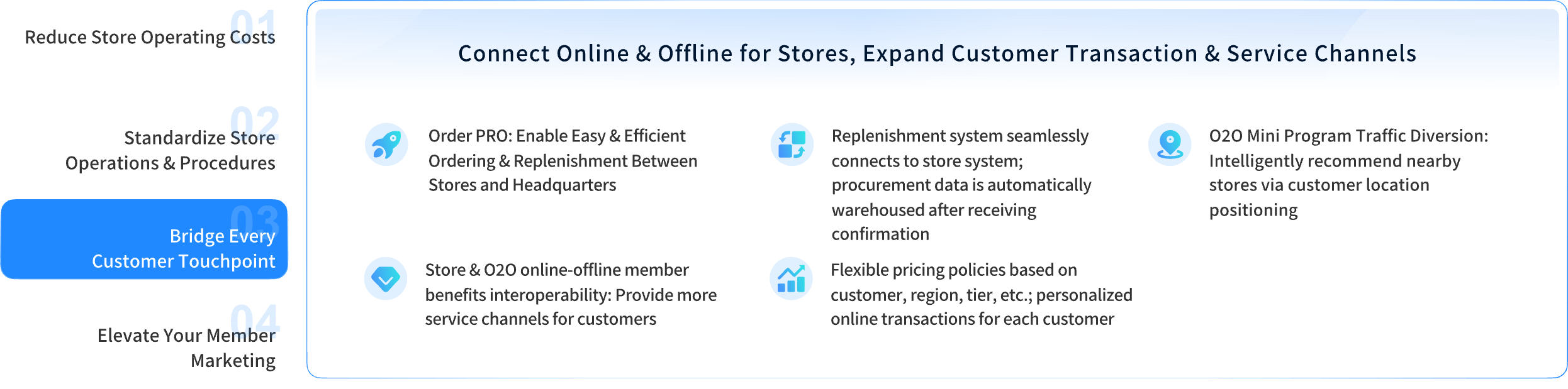 01
Reduce Store Operating Costs

02
Standardize Store Operations & Procedures

03
Bridge Every Customer Touchpoint

04
Elevate Your Member Marketing

Connect Online & Offline for Stores, Expand Customer Transaction & Service Channels

Order PRO: Enable Easy & Efficient Ordering & Replenishment Between Stores and Headquarters

Replenishment system seamlessly connects to store system; procurement data is automatically warehoused after receiving confirmation

O2O Mini Program Traffic Diversion: Intelligently recommend nearby stores via customer location positioning

Store & O2O online-offline member benefits interoperability: Provide more service channels for customers

Flexible pricing policies based on customer, region, tier, etc.; personalized online transactions for each customer